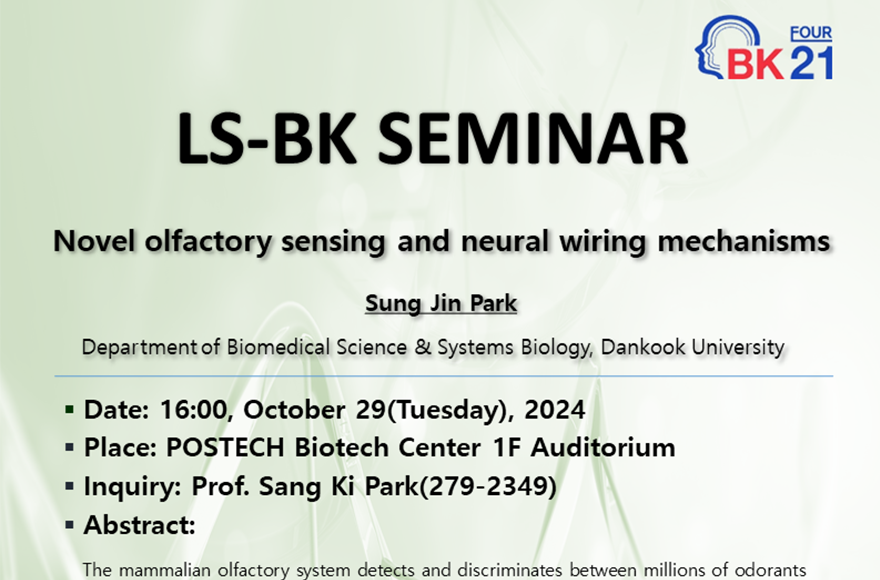 FOUR
BK 21

LS-BK SEMINAR

Novel olfactory sensing and neural wiring mechanisms

Sung Jin Park

Department of Biomedical Science & Systems Biology, Dankook University

▪ Date: 16:00, October 29(Tuesday), 2024
▪ Place: POSTECH Biotech Center 1F Auditorium
▪ Inquiry: Prof. Sang Ki Park(279-2349)
▪ Abstract:

The mammalian olfactory system detects and discriminates between millions of odorants